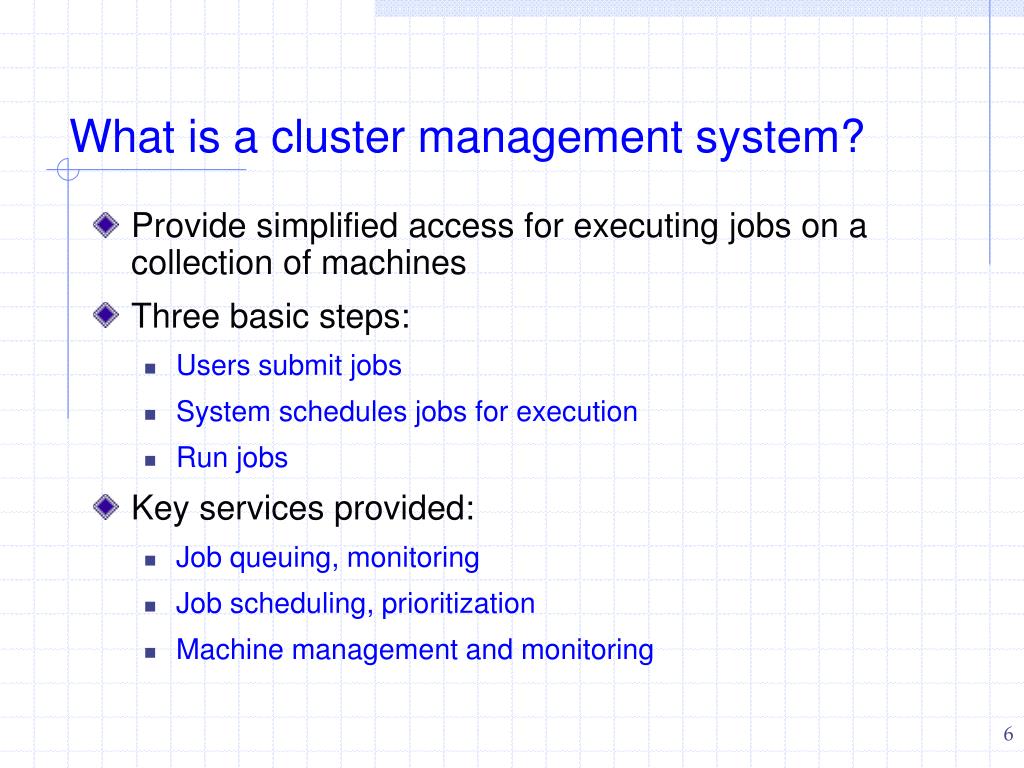 What is a cluster management system?

Provide simplified access for executing jobs on a collection of machines

Three basic steps:

Users submit jobs

System schedules jobs for execution

Run jobs

Key services provided:

Job queuing, monitoring

Job scheduling, prioritization

Machine management and monitoring

6